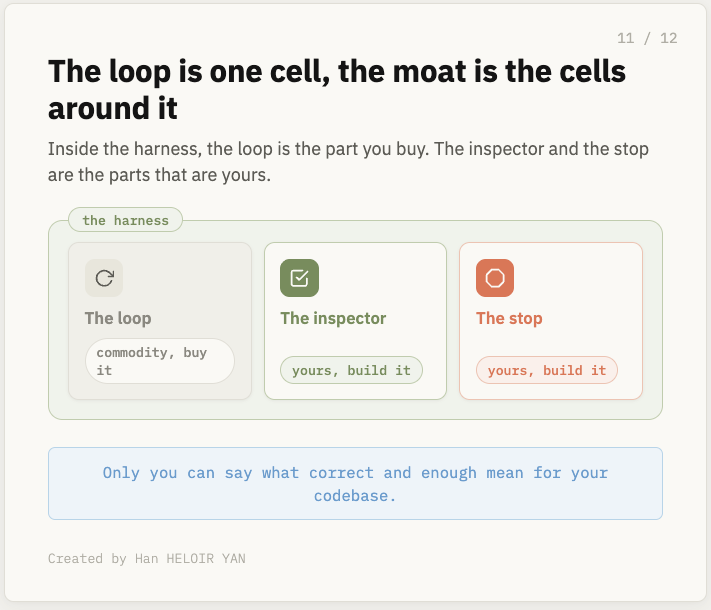 11 / 12

The loop is one cell, the moat is the cells around it

Inside the harness, the loop is the part you buy. The inspector and the stop are the parts that are yours.

the harness

The loop

commodity, buy it

The inspector

yours, build it

The stop

yours, build it

Only you can say what correct and enough mean for your codebase.

Created by Han HELOIR YAN